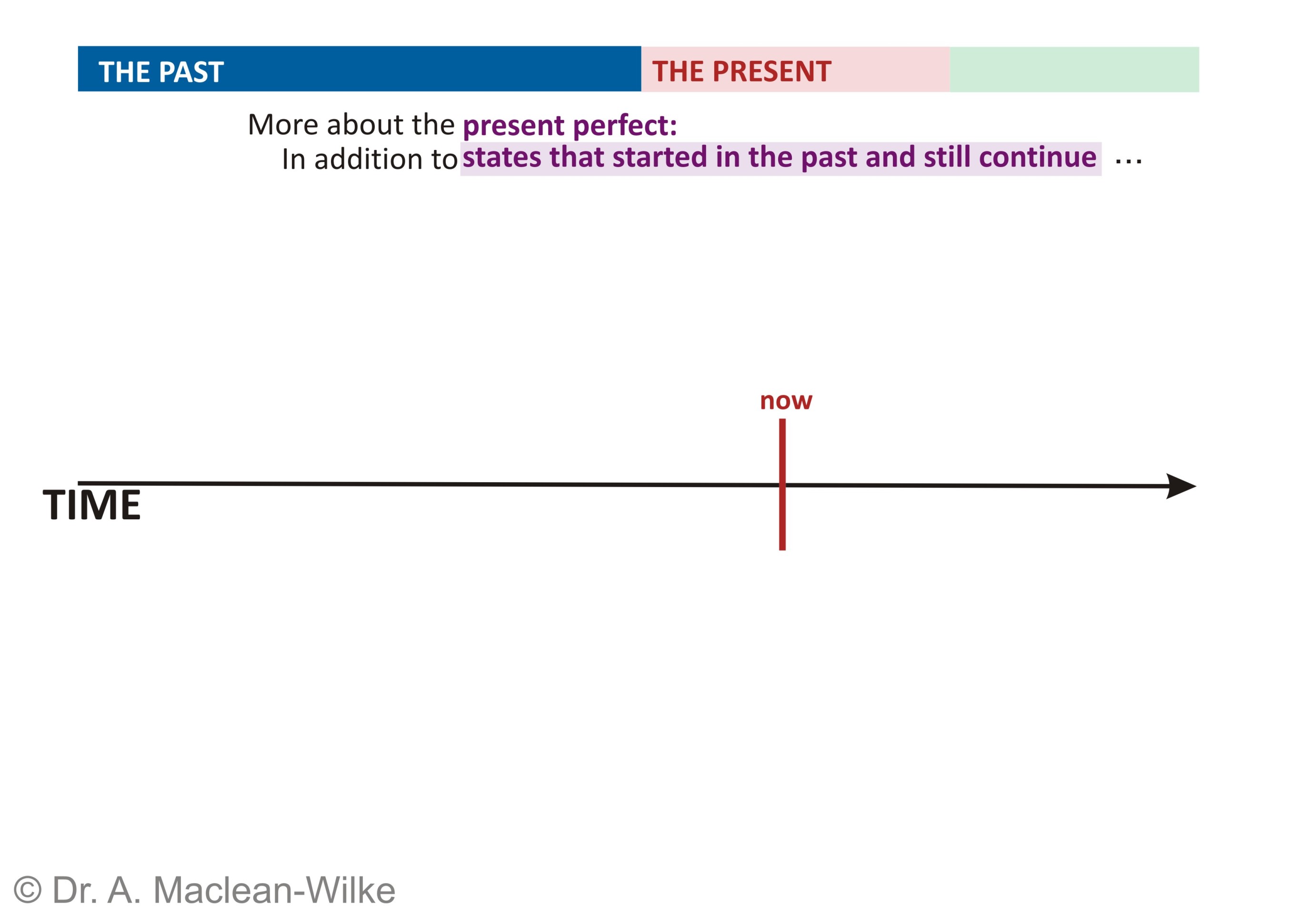 THE PAST
THE PRESENT

More about the present perfect:
In addition to states that started in the past and still continue ...

now

TIME

© Dr. A. Maclean-Wilke